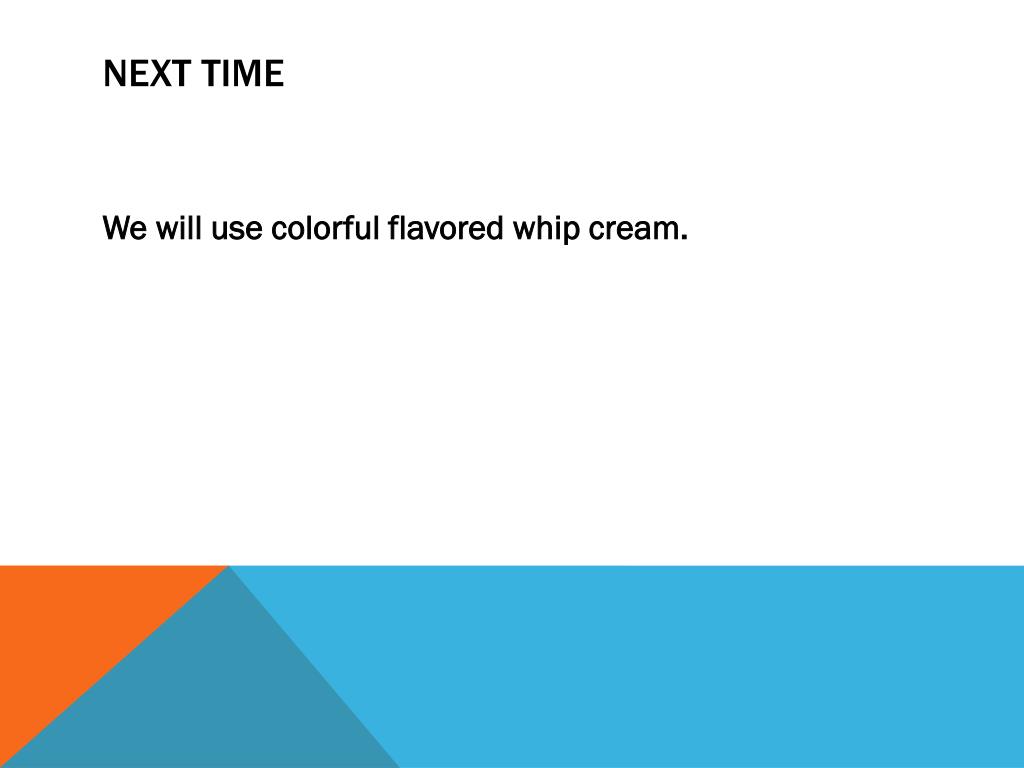 NEXT TIME

We will use colorful flavored whip cream.